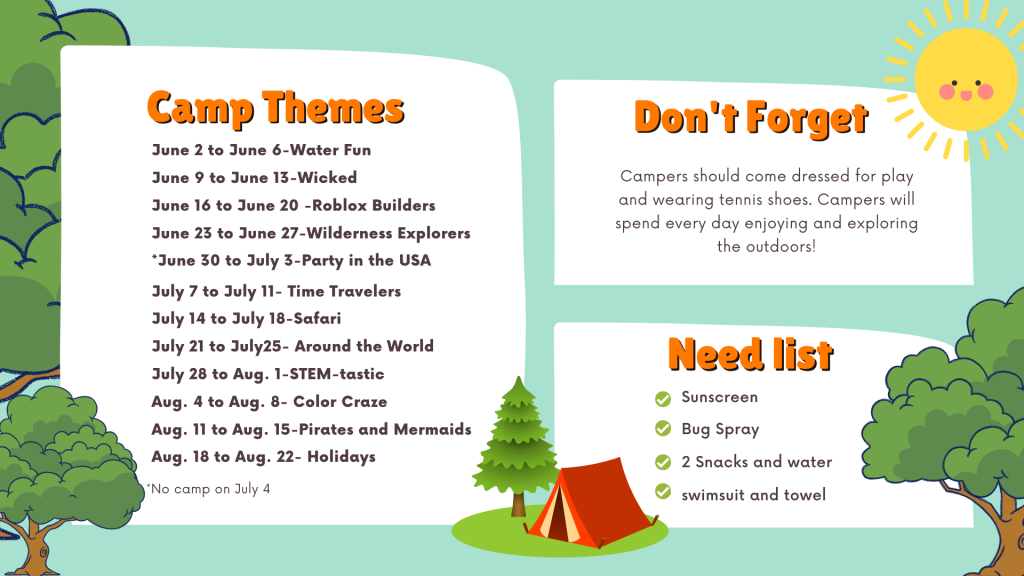 Camp Themes

June 2 to June 6-Water Fun
June 9 to June 13-Wicked
June 16 to June 20 -Roblox Builders
June 23 to June 27-Wilderness Explorers
*June 30 to July 3-Party in the USA
July 7 to July 11- Time Travelers
July 14 to July 18-Safari
July 21 to July25- Around the World
July 28 to Aug. 1-STEM-tastic
Aug. 4 to Aug. 8- Color Craze
Aug. 11 to Aug. 15-Pirates and Mermaids
Aug. 18 to Aug. 22- Holidays

*No camp on July 4

Don't Forget

Campers should come dressed for play and wearing tennis shoes. Campers will spend every day enjoying and exploring the outdoors!

Need list

Sunscreen
Bug Spray
2 Snacks and water
swimsuit and towel